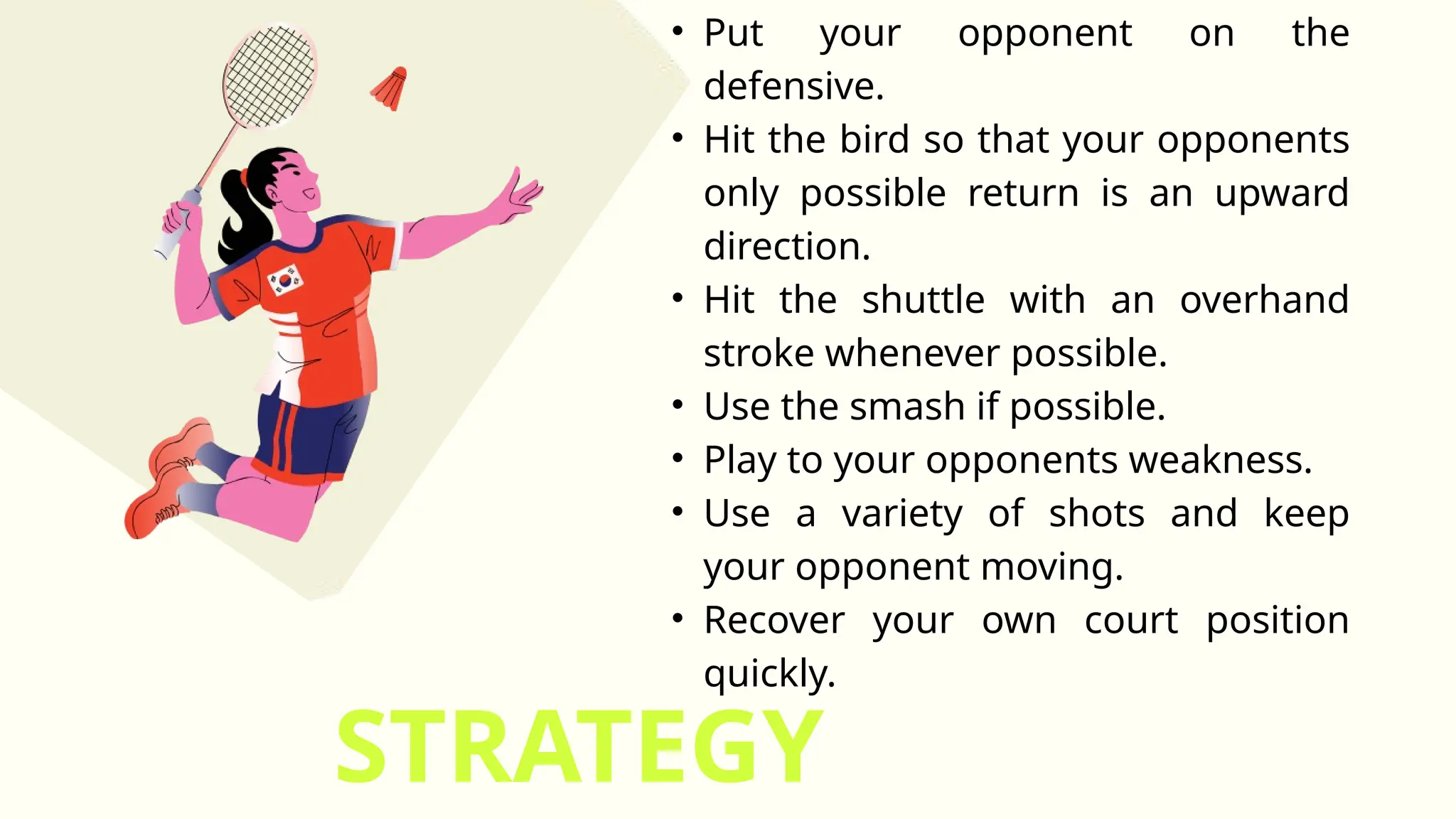 • Put your opponent on the defensive.
• Hit the bird so that your opponents only possible return is an upward direction.
• Hit the shuttle with an overhand stroke whenever possible.
• Use the smash if possible.
• Play to your opponents weakness.
• Use a variety of shots and keep your opponent moving.
• Recover your own court position quickly.

STRATEGY